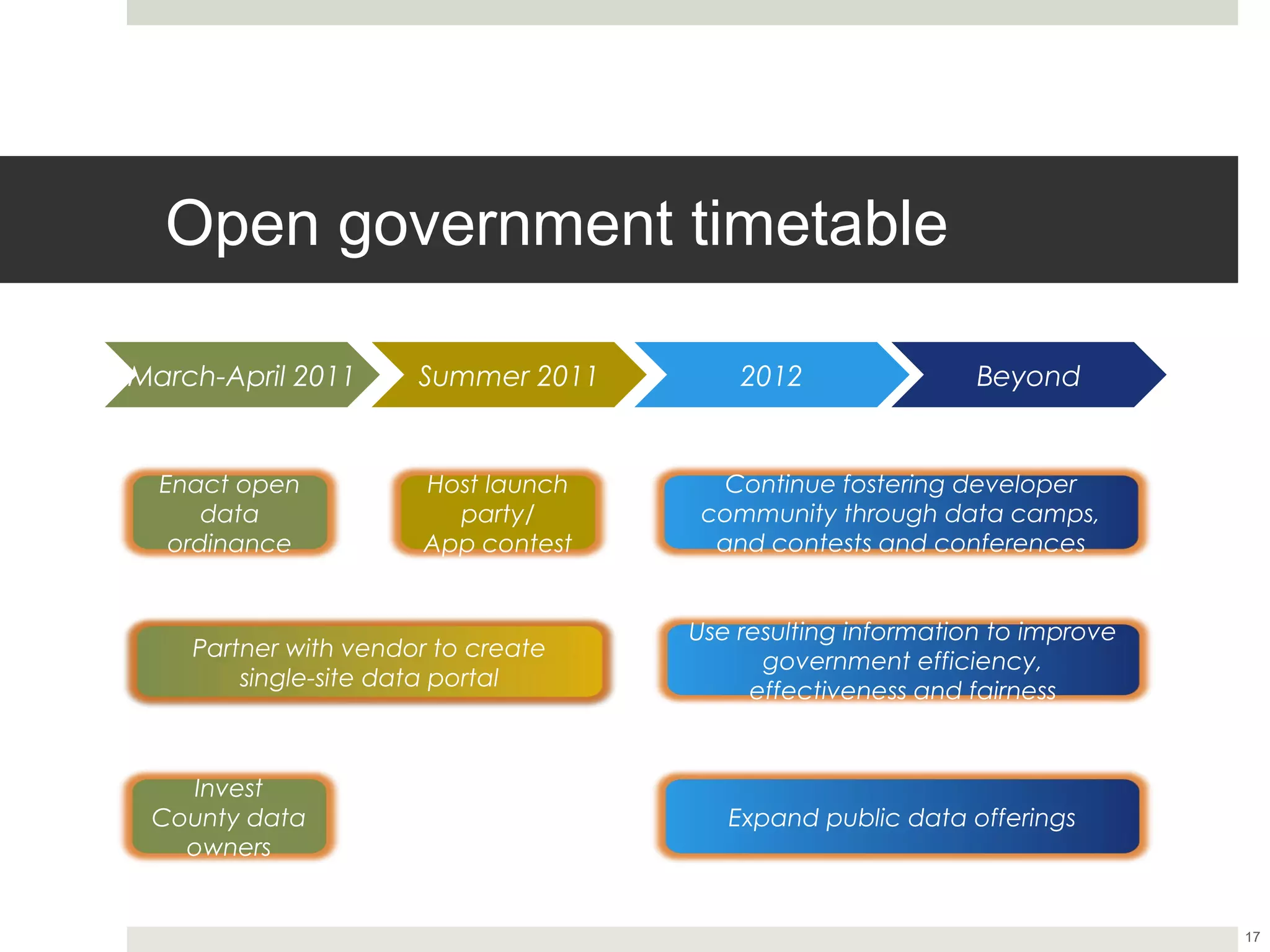 Open government timetable

March-April 2011

Summer 2011

2012

Beyond

Enact open data ordinance

Host launch party/ App contest

Continue fostering developer community through data camps, and contests and conferences

Partner with vendor to create single-site data portal

Use resulting information to improve government efficiency, effectiveness and fairness

Invest County data owners

Expand public data offerings

17